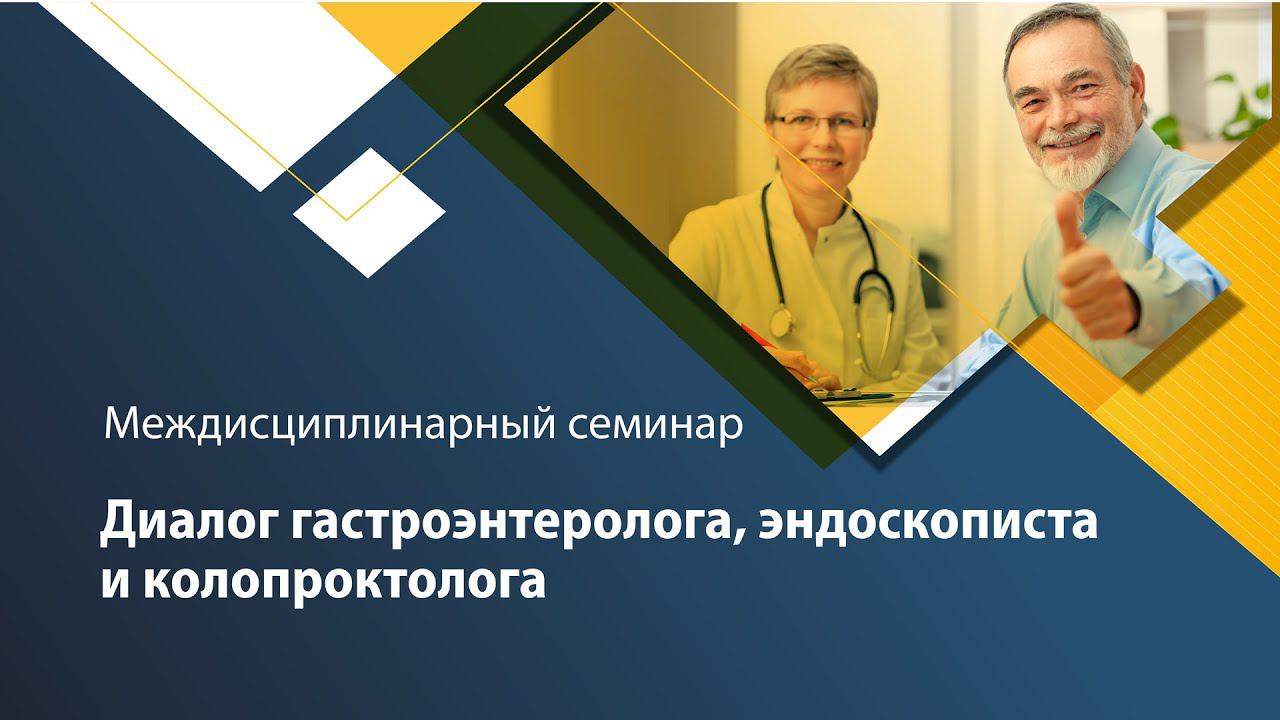 Междисциплинарный семинар

Диалог гастроэнтеролога, эндоскописта и колопроктолога